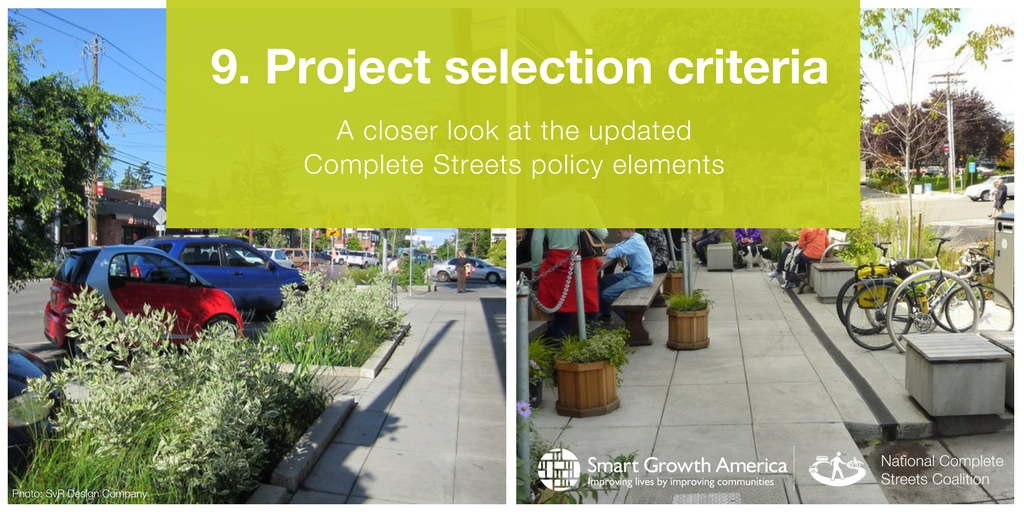 9. Project selection criteria

A closer look at the updated Complete Streets policy elements

Photo: SvR Design Company

Smart Growth America
Improving lives by improving communities

National Complete Streets Coalition